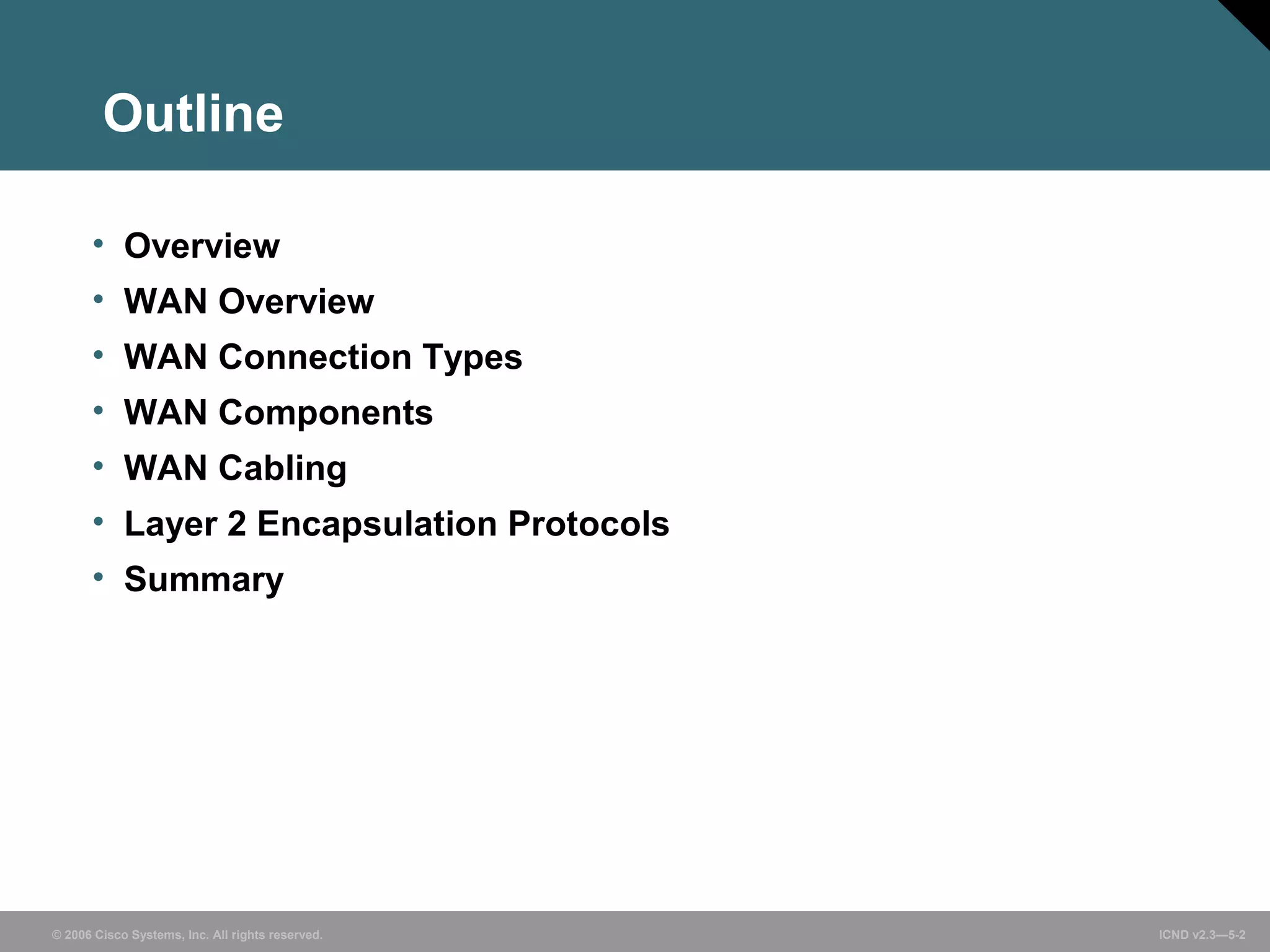 Outline

• Overview
• WAN Overview
• WAN Connection Types
• WAN Components
• WAN Cabling
• Layer 2 Encapsulation Protocols
• Summary

© 2006 Cisco Systems, Inc. All rights reserved.

ICND v2.3—5-2